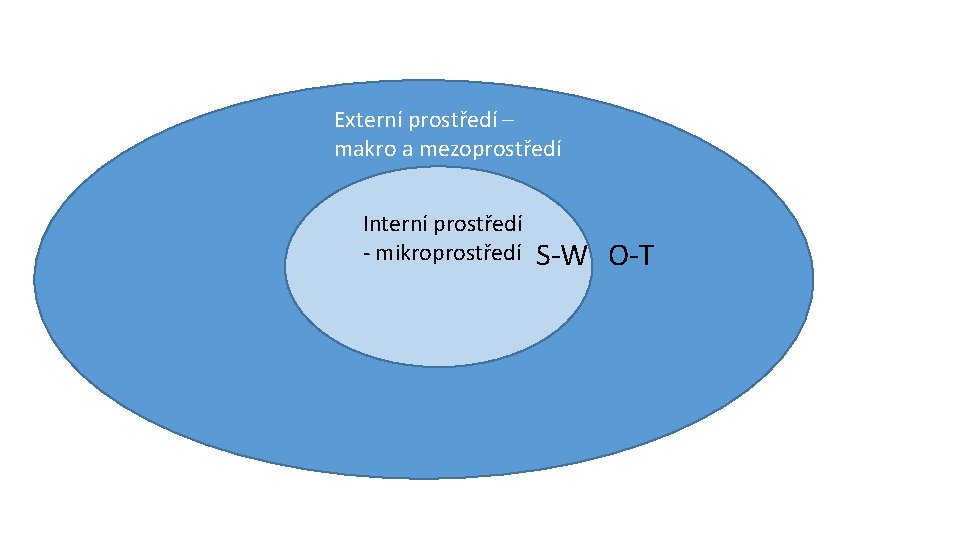 Externí prostředí – makro a mezoprostředí

Interní prostředí - mikroprostředí

S-W

O-T